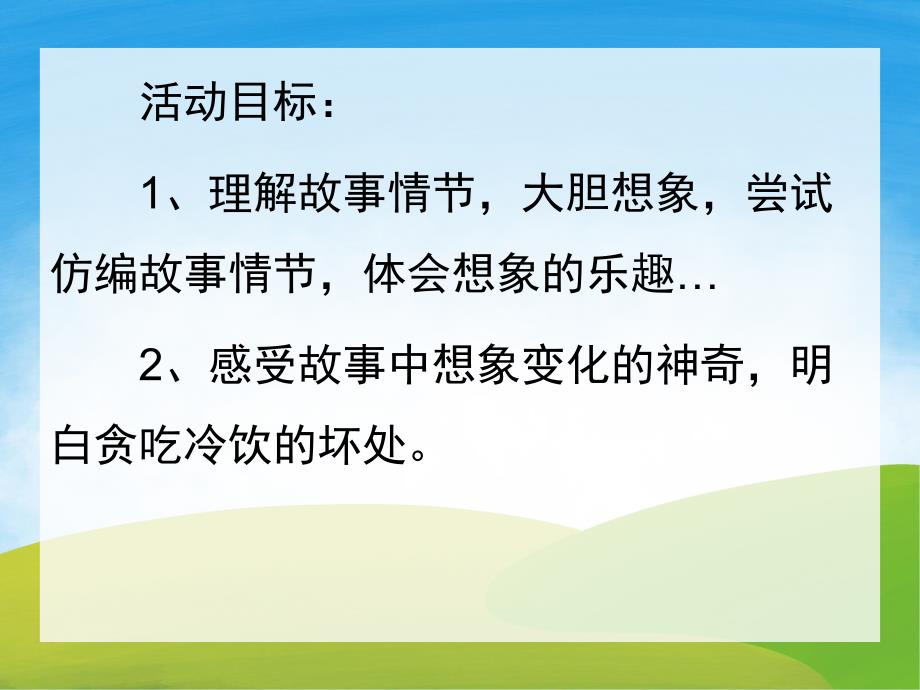 活动目标：

1、理解故事情节，大胆想象，尝试仿编故事情节，体会想象的乐趣…

2、感受故事中想象变化的神奇，明白贪吃冷饮的坏处。